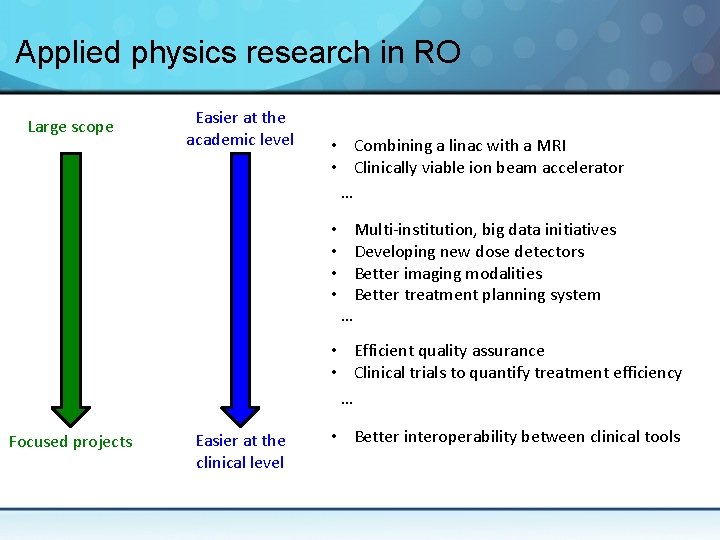 Applied physics research in RO

Large scope

Focused projects

Easier at the academic level

Easier at the clinical level

• Combining a linac with a MRI
• Clinically viable ion beam accelerator
…

• Multi-institution, big data initiatives
• Developing new dose detectors
• Better imaging modalities
• Better treatment planning system
…

• Efficient quality assurance
• Clinical trials to quantify treatment efficiency
…

• Better interoperability between clinical tools